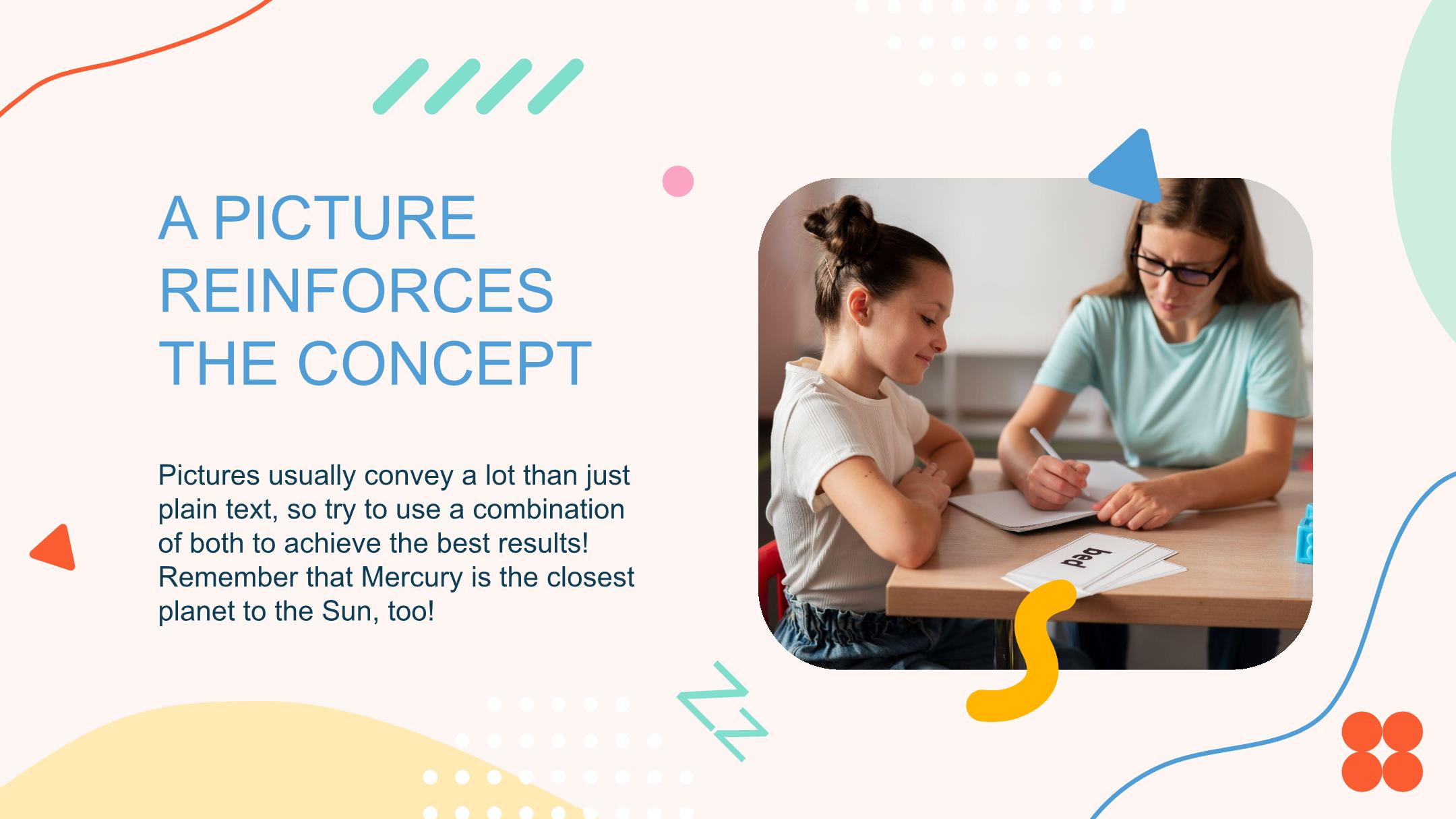 A PICTURE REINFORCES THE CONCEPT

Pictures usually convey a lot than just plain text, so try to use a combination of both to achieve the best results! Remember that Mercury is the closest planet to the Sun, too!

bed